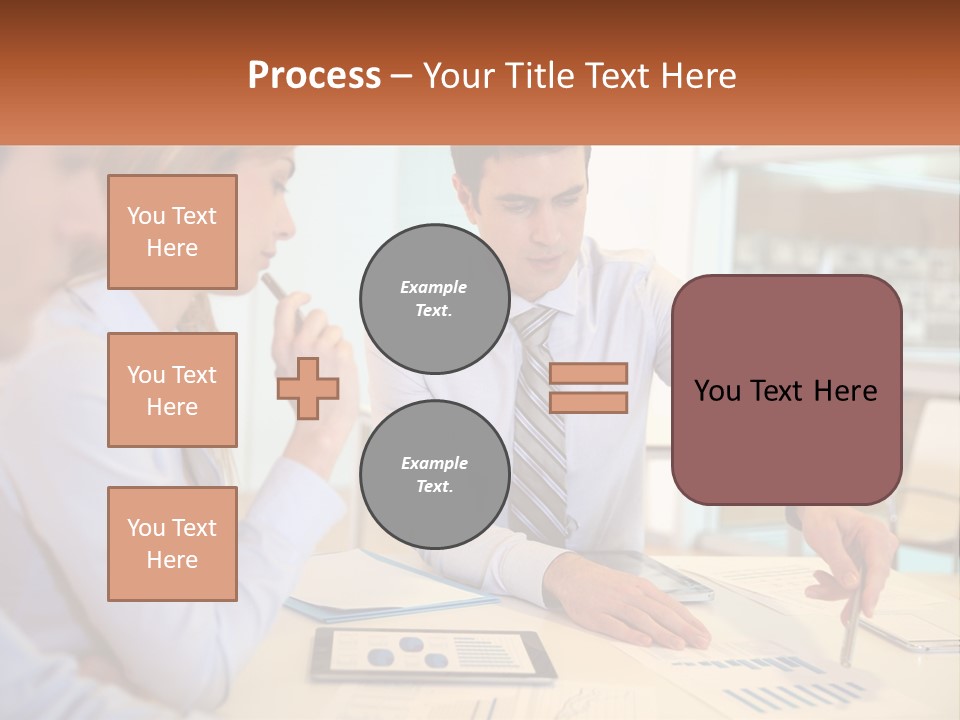 Process – Your Title Text Here

You Text Here

You Text Here

You Text Here

Example Text.

Example Text.

You Text Here